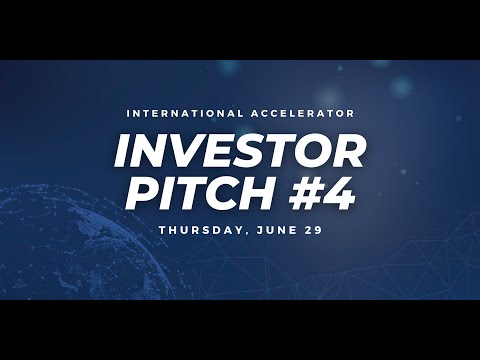 INTERNATIONAL ACCELERATOR

INVESTOR PITCH #4

THURSDAY, JUNE 29